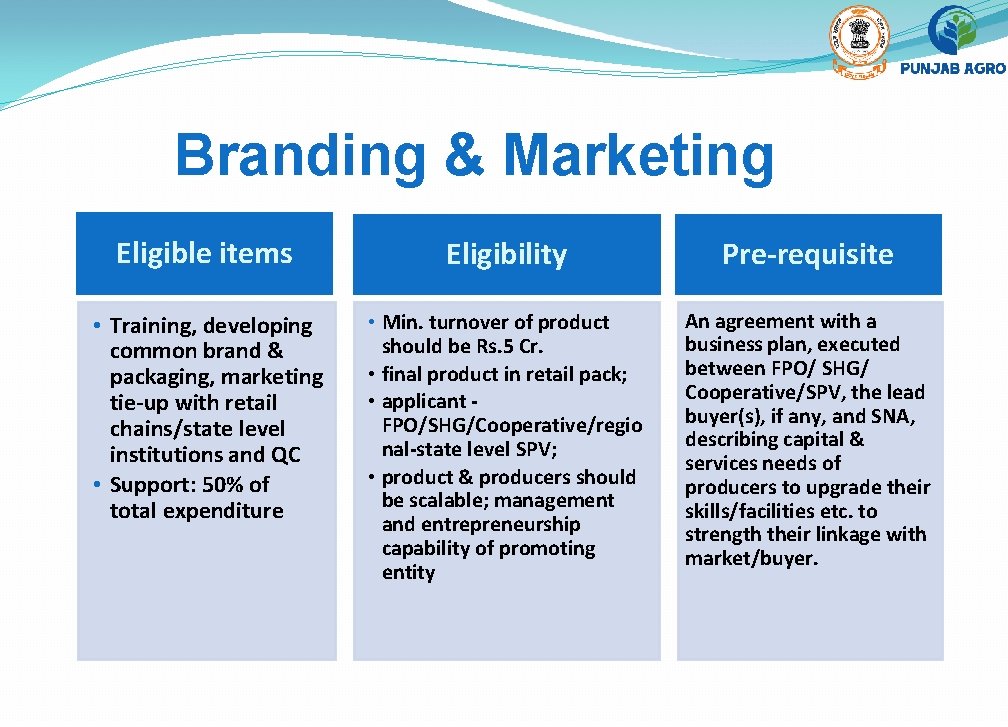 PUNJAB AGRO

Branding & Marketing

Eligible items

• Training, developing common brand & packaging, marketing tie-up with retail chains/state level institutions and QC
• Support: 50% of total expenditure

Eligibility

• Min. turnover of product should be Rs.5 Cr.
• final product in retail pack;
• applicant - FPO/SHG/Cooperative/regional-state level SPV;
• product & producers should be scalable; management and entrepreneurship capability of promoting entity

Pre-requisite

An agreement with a business plan, executed between FPO/ SHG/ Cooperative/SPV, the lead buyer(s), if any, and SNA, describing capital & services needs of producers to upgrade their skills/facilities etc. to strength their linkage with market/buyer.